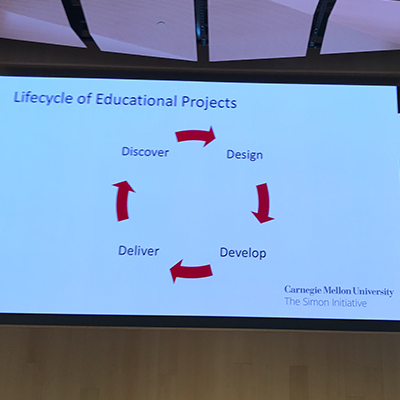 Lifecycle of Educational Projects

Discover

Design

Develop

Deliver

Carnegie Mellon University
The Simon Initiative